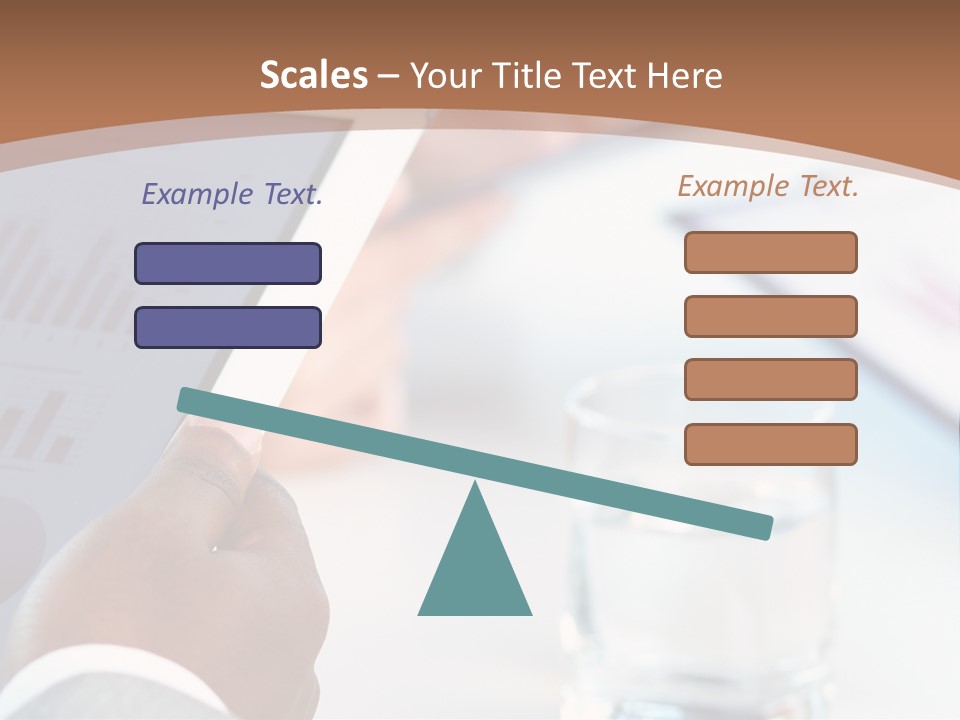 Scales – Your Title Text Here

Example Text.

Example Text.